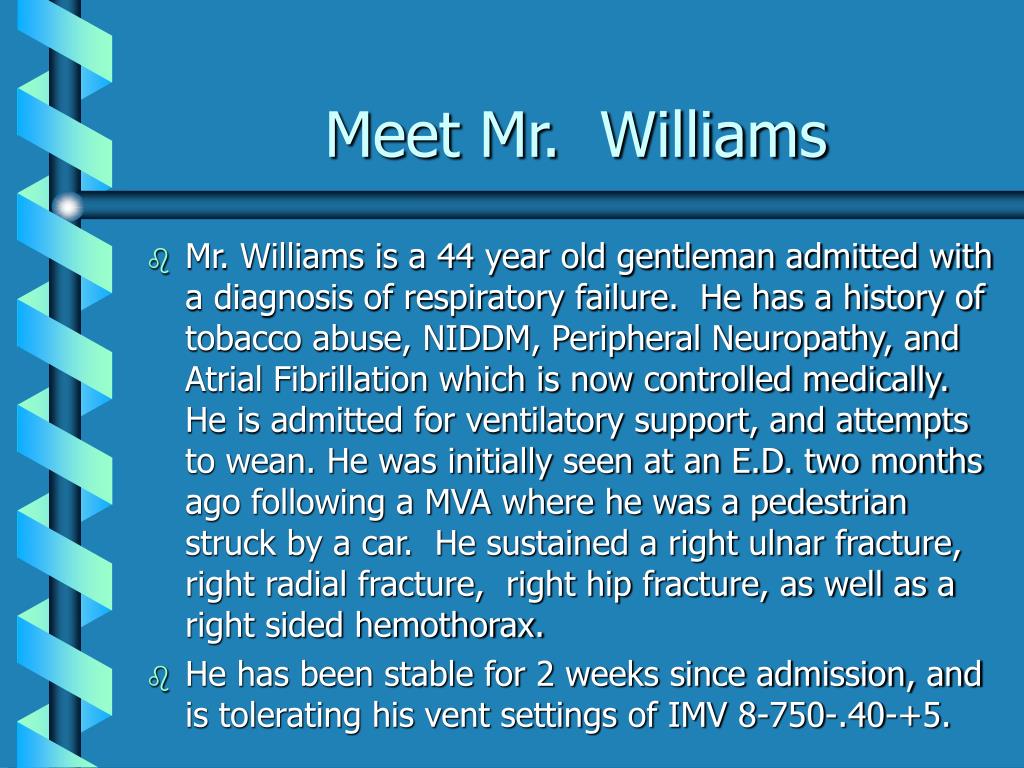 Meet Mr. Williams

Mr. Williams is a 44 year old gentleman admitted with a diagnosis of respiratory failure. He has a history of tobacco abuse, NIDDM, Peripheral Neuropathy, and Atrial Fibrillation which is now controlled medically. He is admitted for ventilatory support, and attempts to wean. He was initially seen at an E.D. two months ago following a MVA where he was a pedestrian struck by a car. He sustained a right ulnar fracture, right radial fracture, right hip fracture, as well as a right sided hemothorax.

He has been stable for 2 weeks since admission, and is tolerating his vent settings of IMV 8-750-.40-+5.